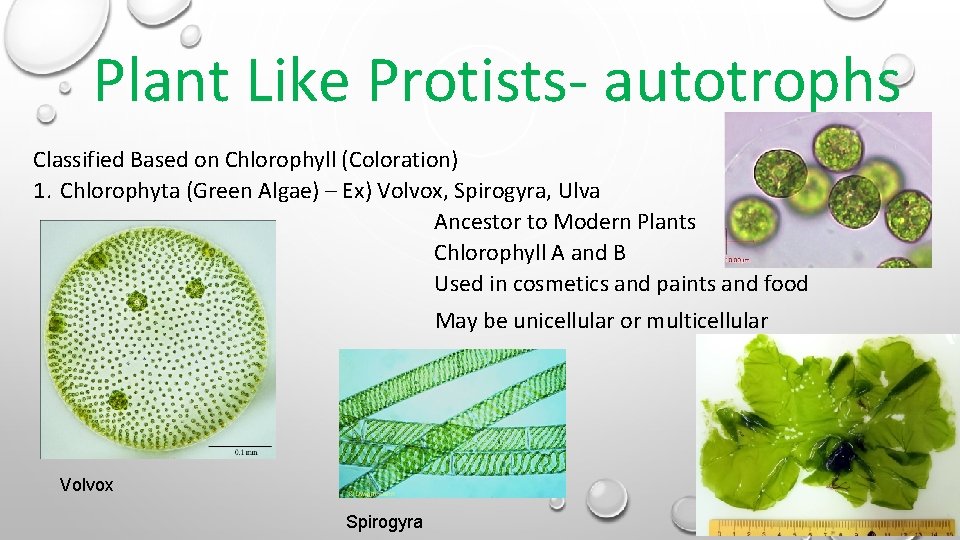 Plant Like Protists- autotrophs

Classified Based on Chlorophyll (Coloration)

1. Chlorophyta (Green Algae) – Ex) Volvox, Spirogyra, Ulva

Ancestor to Modern Plants

Chlorophyll A and B

Used in cosmetics and paints and food

May be unicellular or multicellular

0.1 mm

Volvox

Spirogyra